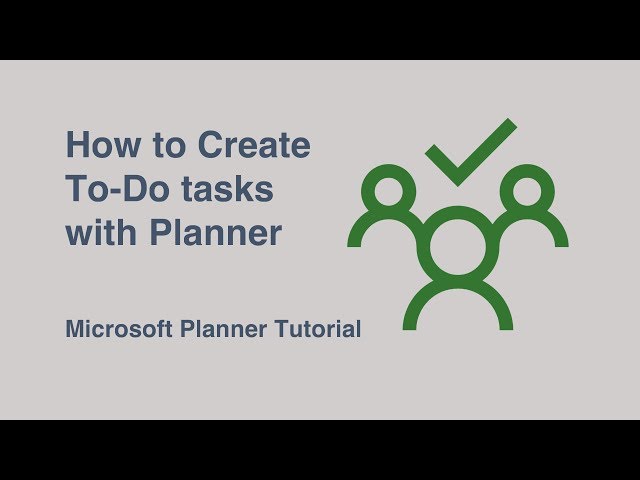 How to Create To-Do tasks with Planner

Microsoft Planner Tutorial